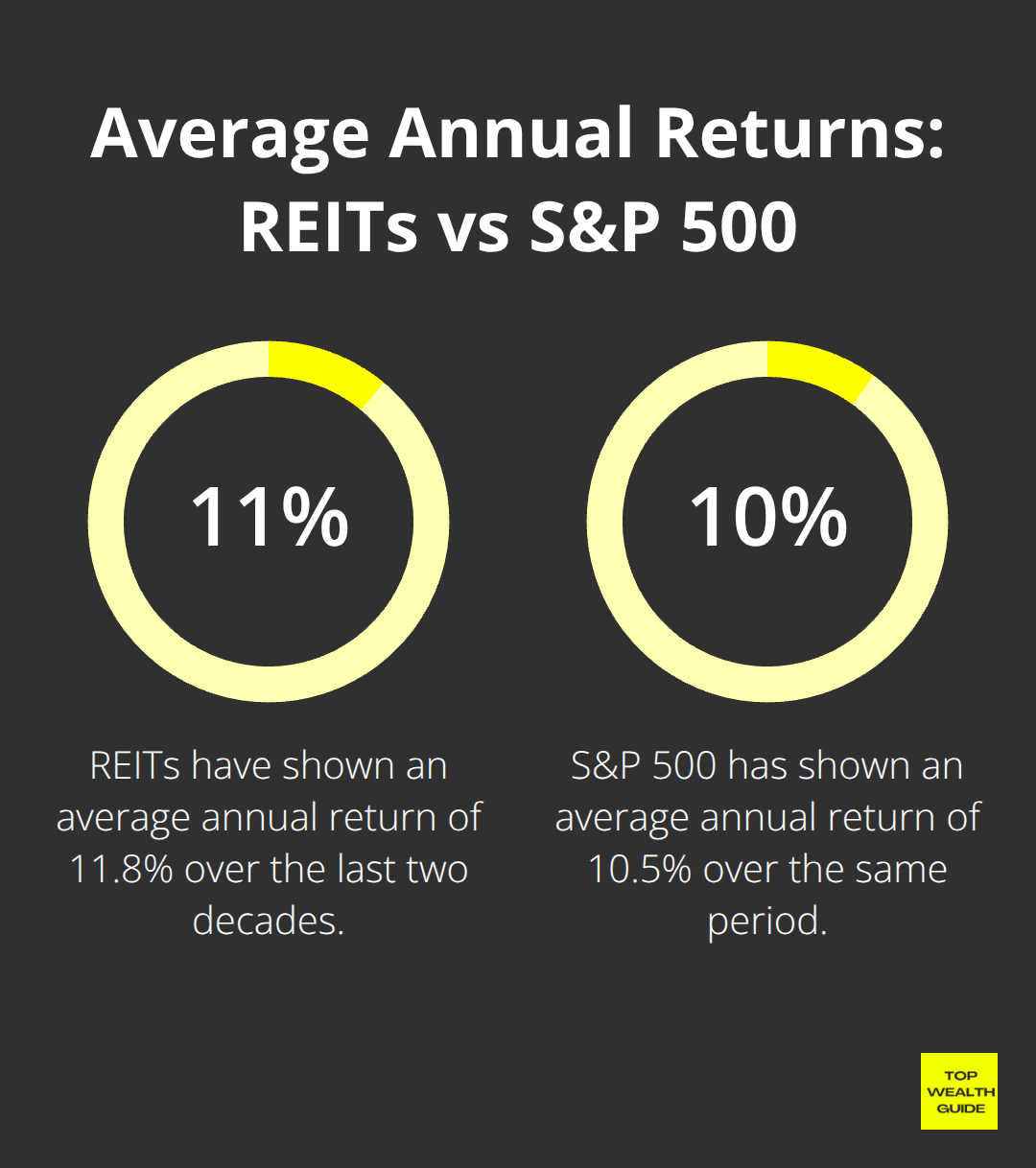 Average Annual Returns: REITs vs S&P 500

11%

REITs have shown an average annual return of 11.8% over the last two decades.

10%

S&P 500 has shown an average annual return of 10.5% over the same period.

TOP WEALTH GUIDE